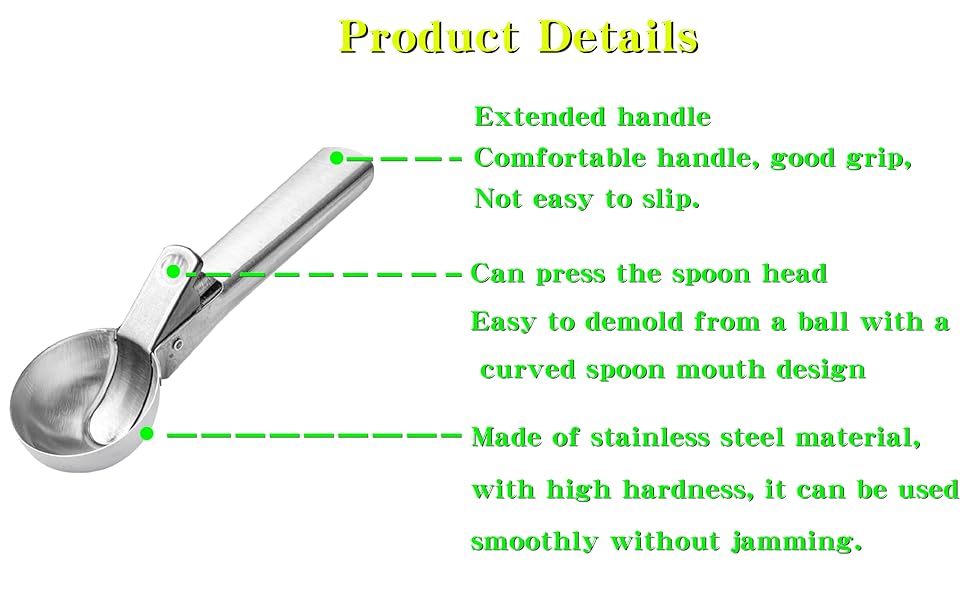 Product Details

Extended handle
Comfortable handle, good grip,
Not easy to slip.

Can press the spoon head
Easy to demold from a ball with a curved spoon mouth design

Made of stainless steel material, with high hardness, it can be used smoothly without jamming.